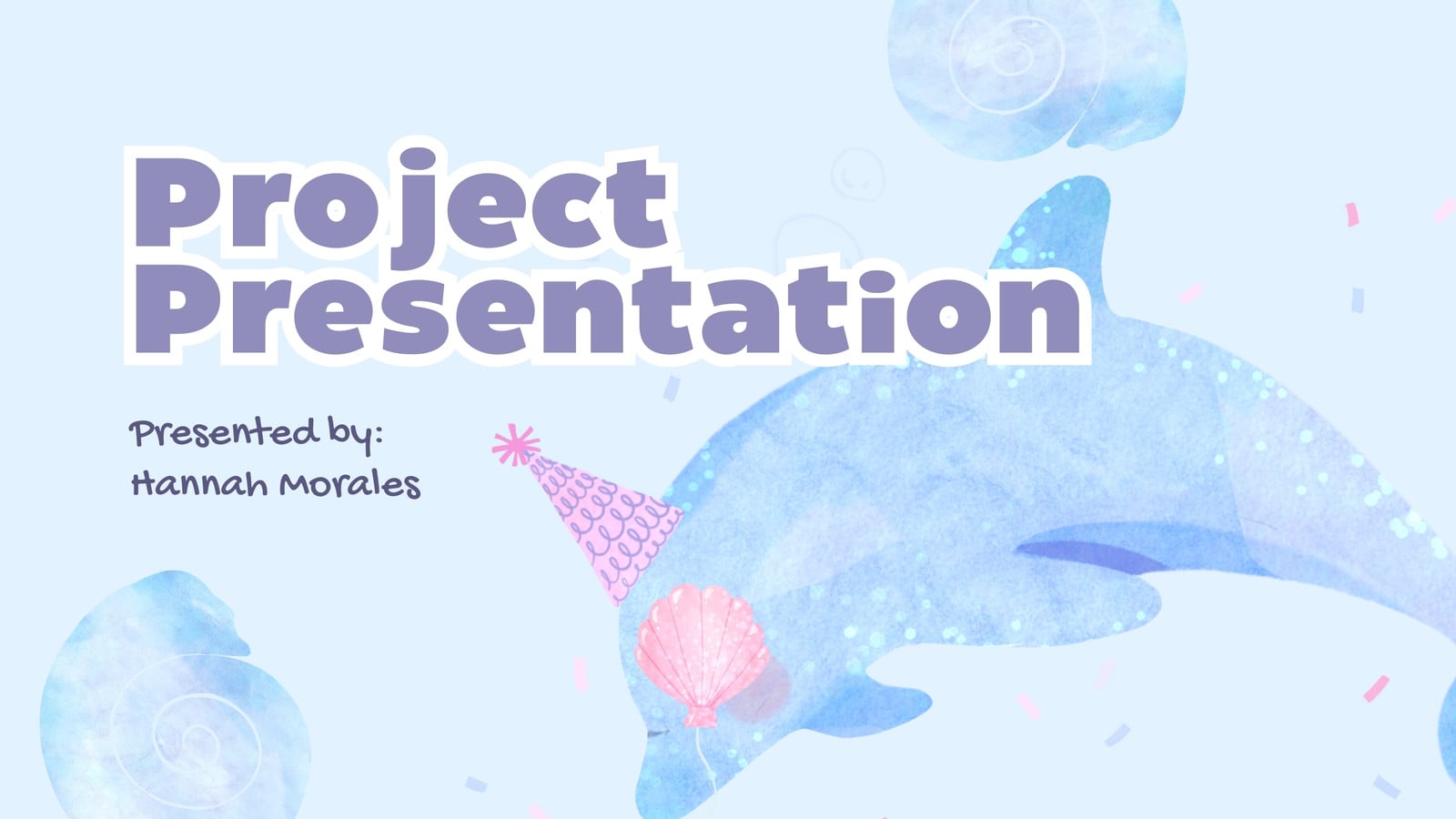 Project Presentation

Presented by:
Hannah Morales